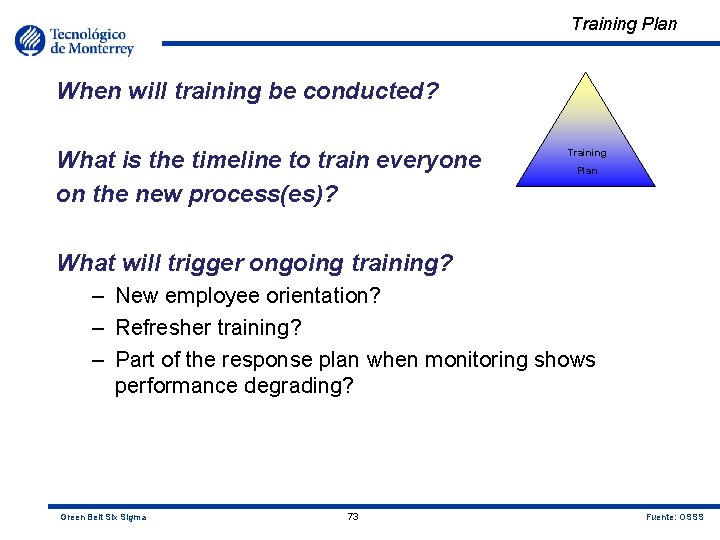 Tecnológico de Monterrey

Training Plan

When will training be conducted?

What is the timeline to train everyone on the new process(es)?

Training Plan

What will trigger ongoing training?
– New employee orientation?
– Refresher training?
– Part of the response plan when monitoring shows performance degrading?

Green Belt Six Sigma

73

Fuente: OSSS